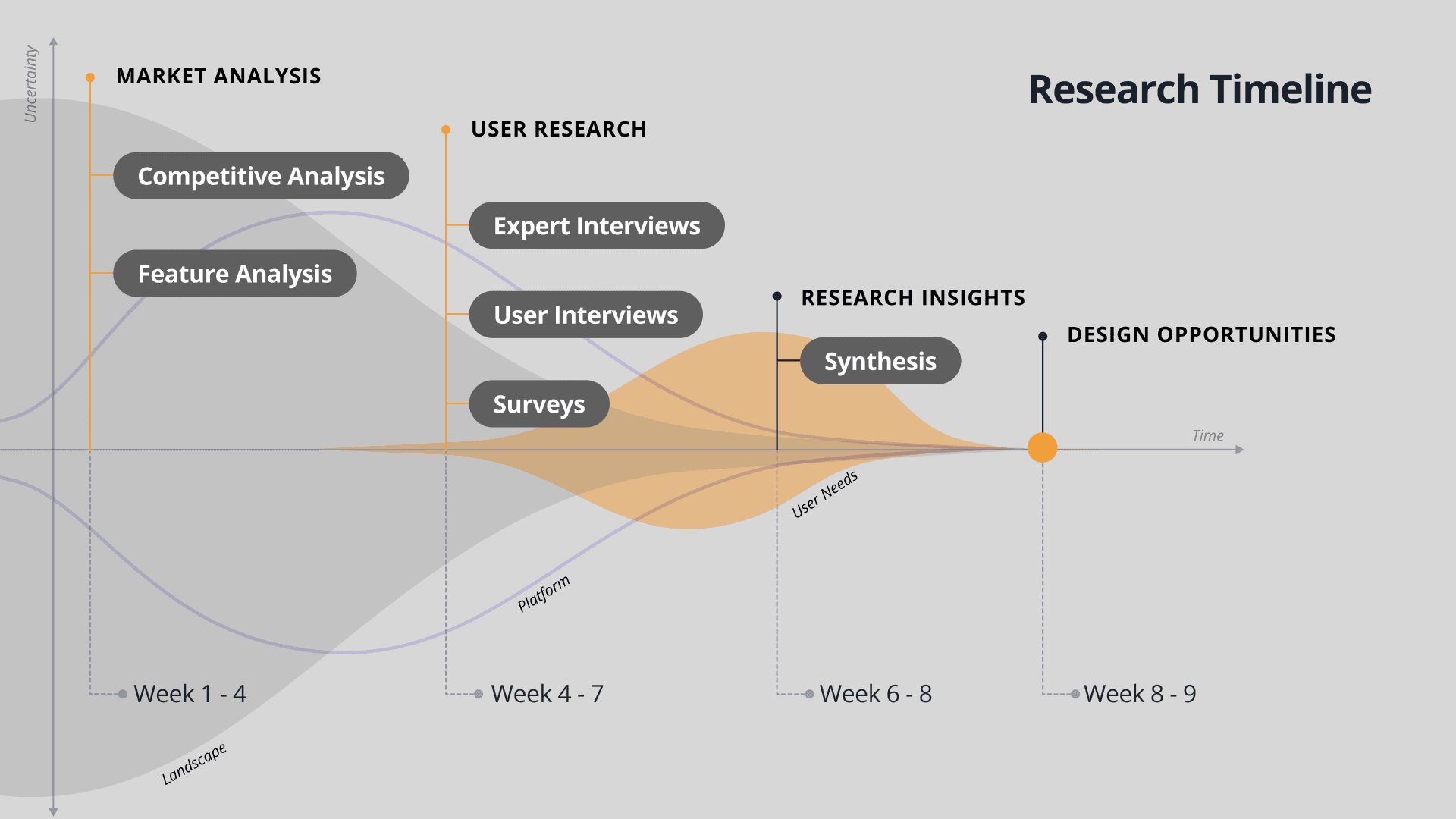 Research Timeline

Uncertainty

MARKET ANALYSIS

Competitive Analysis

Feature Analysis

USER RESEARCH

Expert Interviews

User Interviews

Surveys

RESEARCH INSIGHTS

Synthesis

DESIGN OPPORTUNITIES

Time

User Needs

Platform

Landscape

Week 1 - 4

Week 4 - 7

Week 6 - 8

Week 8 - 9